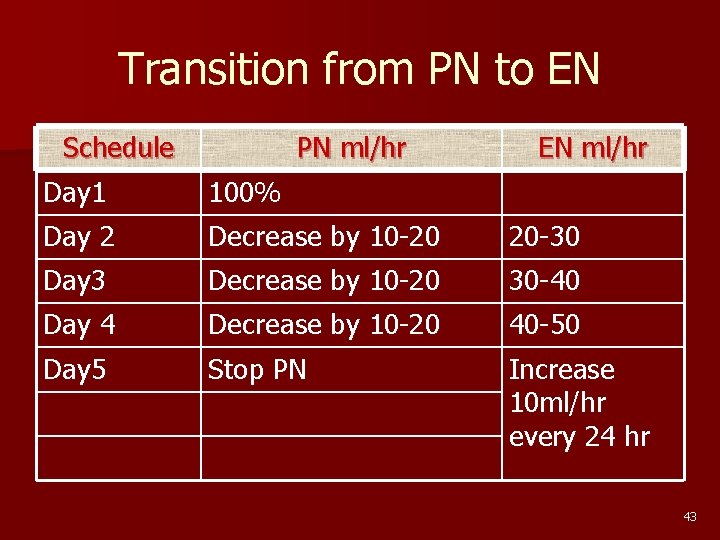 Transition from PN to EN

| Schedule | PN ml/hr | EN ml/hr |
|---|---|---|
| Day1 | 100% | |
| Day 2 | Decrease by 10-20 | 20-30 |
| Day3 | Decrease by 10-20 | 30-40 |
| Day 4 | Decrease by 10-20 | 40-50 |
| Day5 | Stop PN | Increase 10ml/hr every 24 hr |
| | | |
| | | |

43